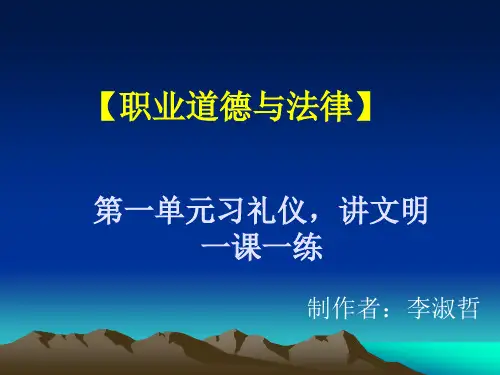 【职业道德与法律】

第一单元习礼仪，讲文明
一课一练

制作者：李淑哲